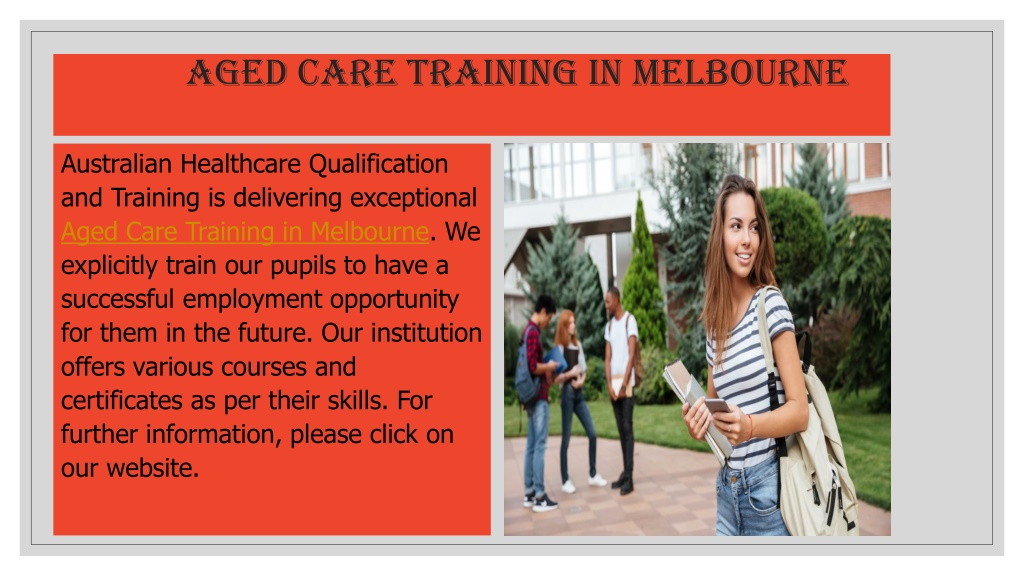 AGED CARE TRAINING IN MELBOURNE

Australian Healthcare Qualification and Training is delivering exceptional Aged Care Training in Melbourne. We explicitly train our pupils to have a successful employment opportunity for them in the future. Our institution offers various courses and certificates as per their skills. For further information, please click on our website.